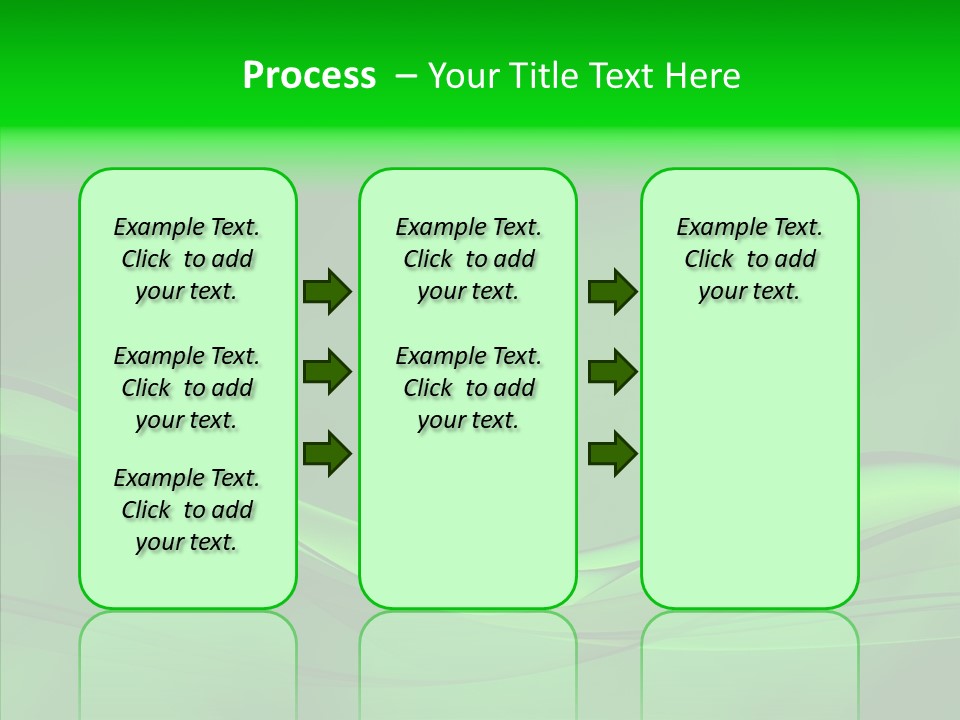 Process – Your Title Text Here

Example Text. Click to add your text.

Example Text. Click to add your text.

Example Text. Click to add your text.

Example Text. Click to add your text.

Example Text. Click to add your text.

Example Text. Click to add your text.